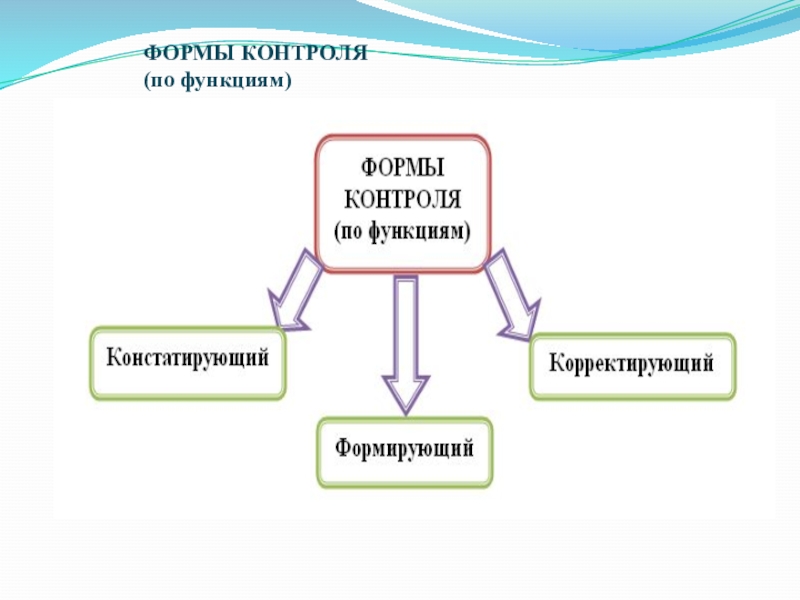 ФОРМЫ КОНТРОЛЯ
(по функциям)

ФОРМЫ КОНТРОЛЯ (по функциям)

Констатирующий

Формирующий

Корректирующий